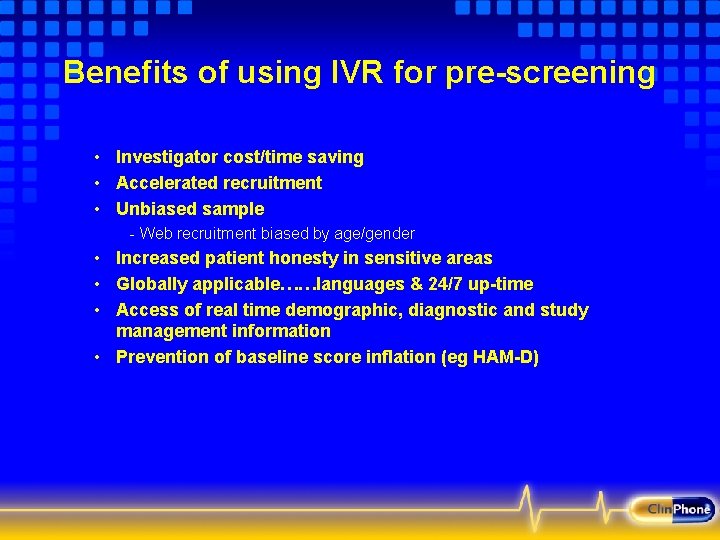 Benefits of using IVR for pre-screening

• Investigator cost/time saving
• Accelerated recruitment
• Unbiased sample
- Web recruitment biased by age/gender
• Increased patient honesty in sensitive areas
• Globally applicable……languages & 24/7 up-time
• Access of real time demographic, diagnostic and study management information
• Prevention of baseline score inflation (eg HAM-D)

ClinPhone